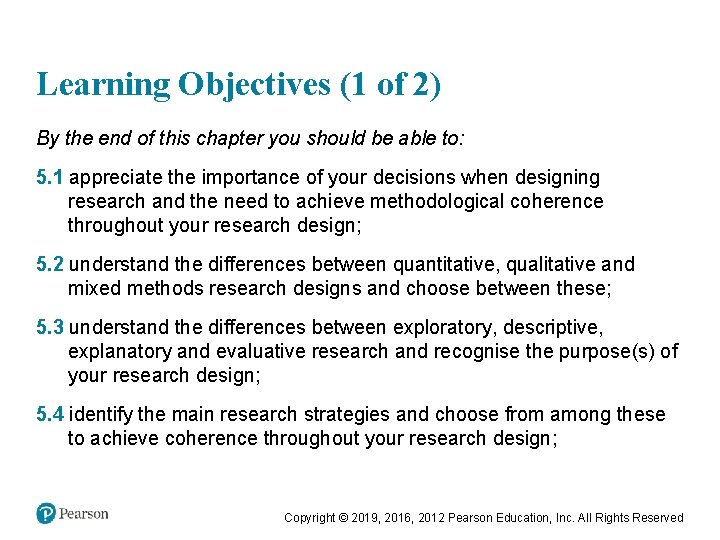 Learning Objectives (1 of 2)

By the end of this chapter you should be able to:

5.1 appreciate the importance of your decisions when designing research and the need to achieve methodological coherence throughout your research design;

5.2 understand the differences between quantitative, qualitative and mixed methods research designs and choose between these;

5.3 understand the differences between exploratory, descriptive, explanatory and evaluative research and recognise the purpose(s) of your research design;

5.4 identify the main research strategies and choose from among these to achieve coherence throughout your research design;

Pearson

Copyright © 2019, 2016, 2012 Pearson Education, Inc. All Rights Reserved